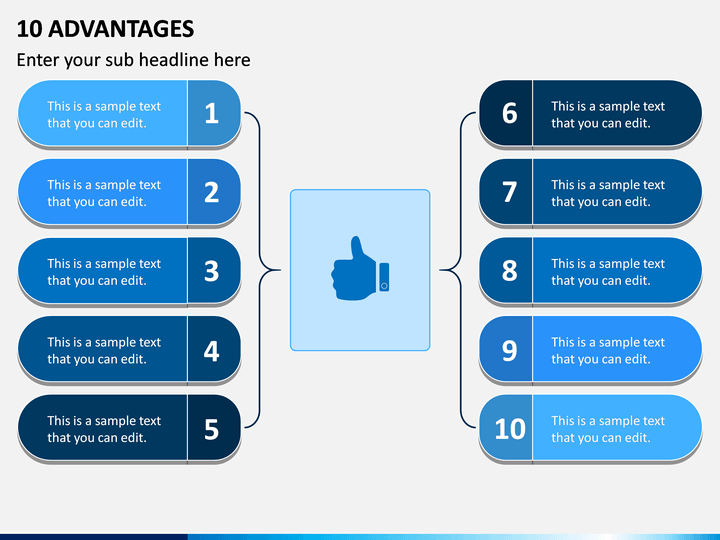 10 ADVANTAGES

Enter your sub headline here

This is a sample text that you can edit. 1

This is a sample text that you can edit. 2

This is a sample text that you can edit. 3

This is a sample text that you can edit. 4

This is a sample text that you can edit. 5

6 This is a sample text that you can edit.

7 This is a sample text that you can edit.

8 This is a sample text that you can edit.

9 This is a sample text that you can edit.

10 This is a sample text that you can edit.